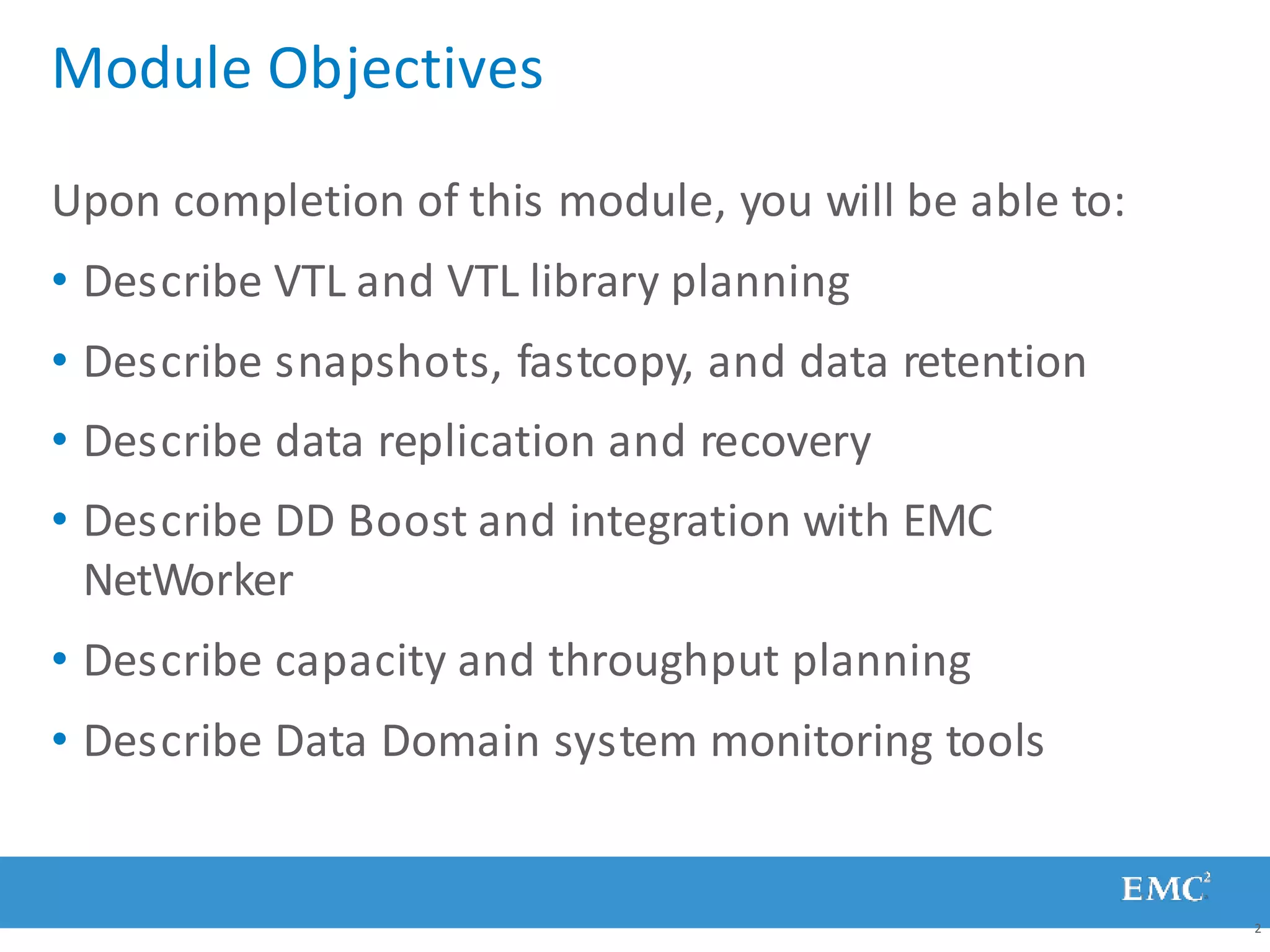 Module Objectives

Upon completion of this module, you will be able to:

• Describe VTL and VTL library planning
• Describe snapshots, fastcopy, and data retention
• Describe data replication and recovery
• Describe DD Boost and integration with EMC NetWorker
• Describe capacity and throughput planning
• Describe Data Domain system monitoring tools

EMC$^2$

2